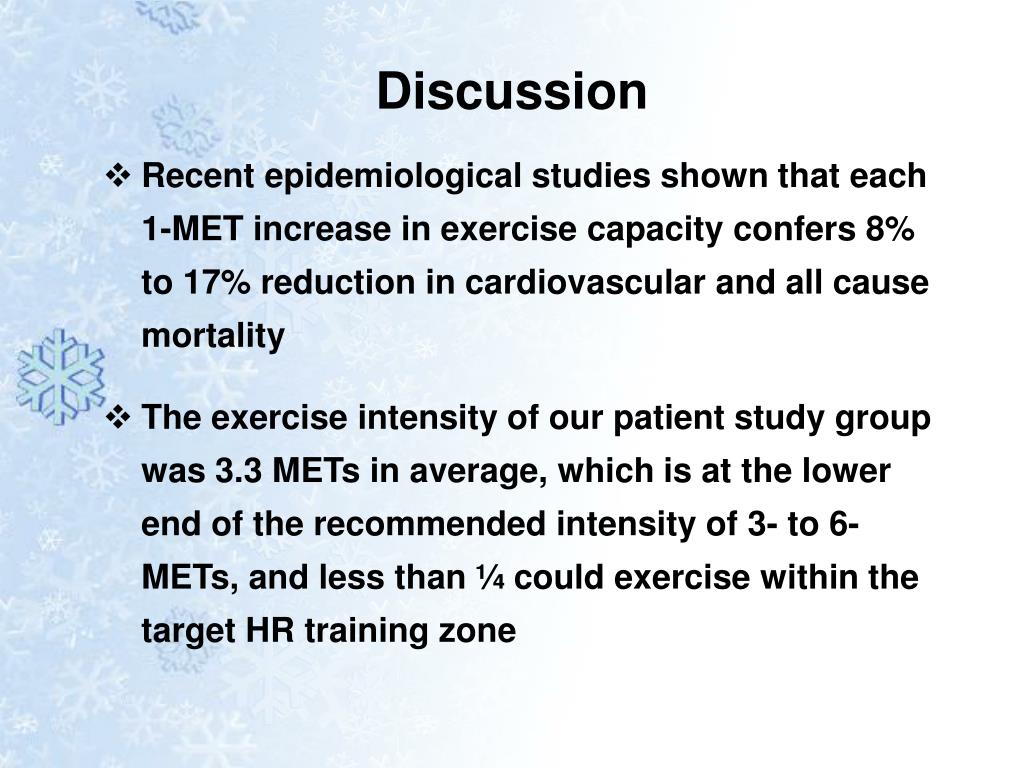 Discussion

❖ Recent epidemiological studies shown that each 1-MET increase in exercise capacity confers 8% to 17% reduction in cardiovascular and all cause mortality

❖ The exercise intensity of our patient study group was 3.3 METs in average, which is at the lower end of the recommended intensity of 3- to 6-METs, and less than ¼ could exercise within the target HR training zone